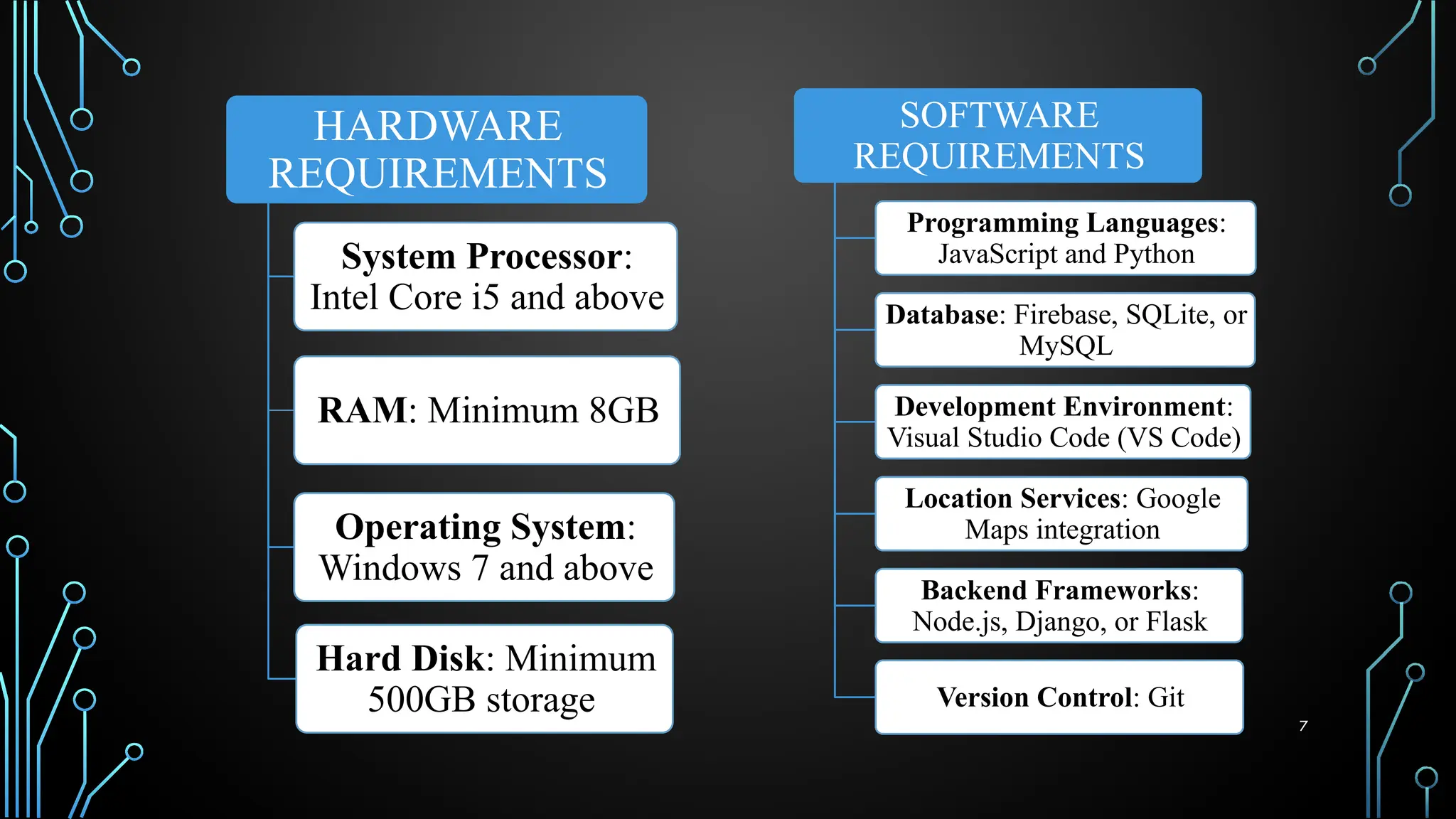 HARDWARE REQUIREMENTS

System Processor: Intel Core i5 and above

RAM: Minimum 8GB

Operating System: Windows 7 and above

Hard Disk: Minimum 500GB storage

SOFTWARE REQUIREMENTS

Programming Languages: JavaScript and Python

Database: Firebase, SQLite, or MySQL

Development Environment: Visual Studio Code (VS Code)

Location Services: Google Maps integration

Backend Frameworks: Node.js, Django, or Flask

Version Control: Git

7